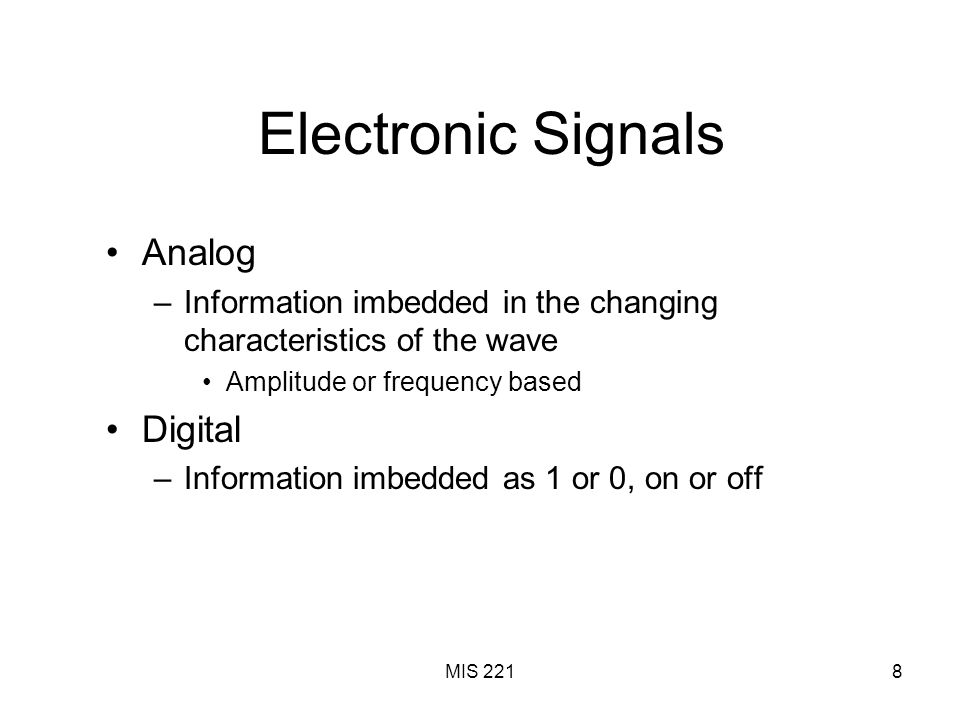 Electronic Signals

• Analog
– Information imbedded in the changing characteristics of the wave
• Amplitude or frequency based

• Digital
– Information imbedded as 1 or 0, on or off

MIS 221

8